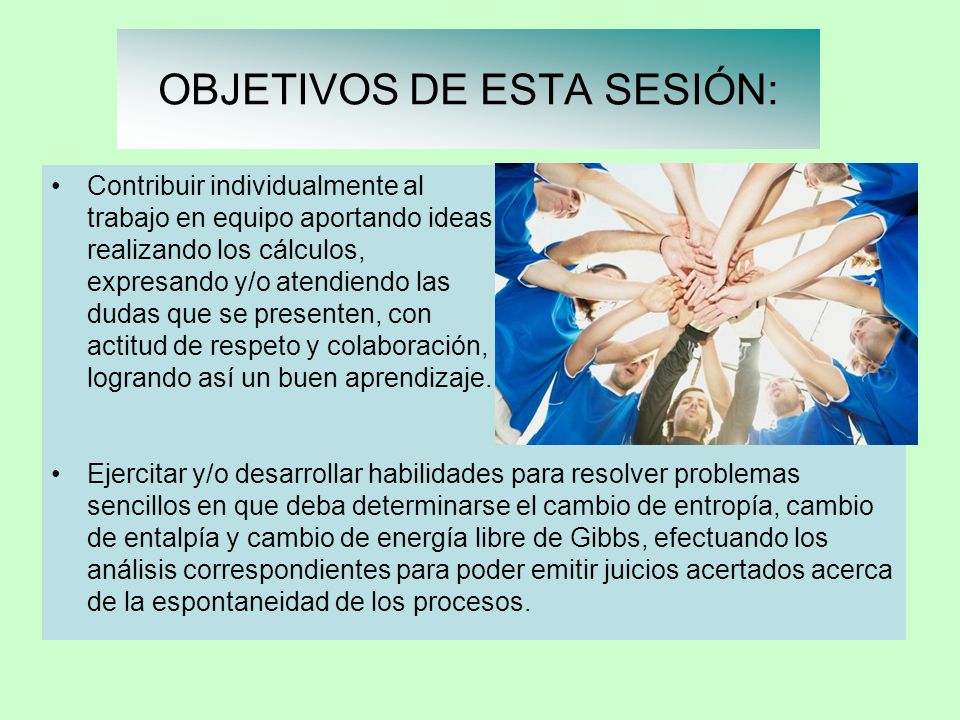 OBJETIVOS DE ESTA SESIÓN:

• Contribuir individualmente al trabajo en equipo aportando ideas realizando los cálculos, expresando y/o atendiendo las dudas que se presenten, con actitud de respeto y colaboración, logrando así un buen aprendizaje.

• Ejercitar y/o desarrollar habilidades para resolver problemas sencillos en que deba determinarse el cambio de entropía, cambio de entalpía y cambio de energía libre de Gibbs, efectuando los análisis correspondientes para poder emitir juicios acertados acerca de la espontaneidad de los procesos.